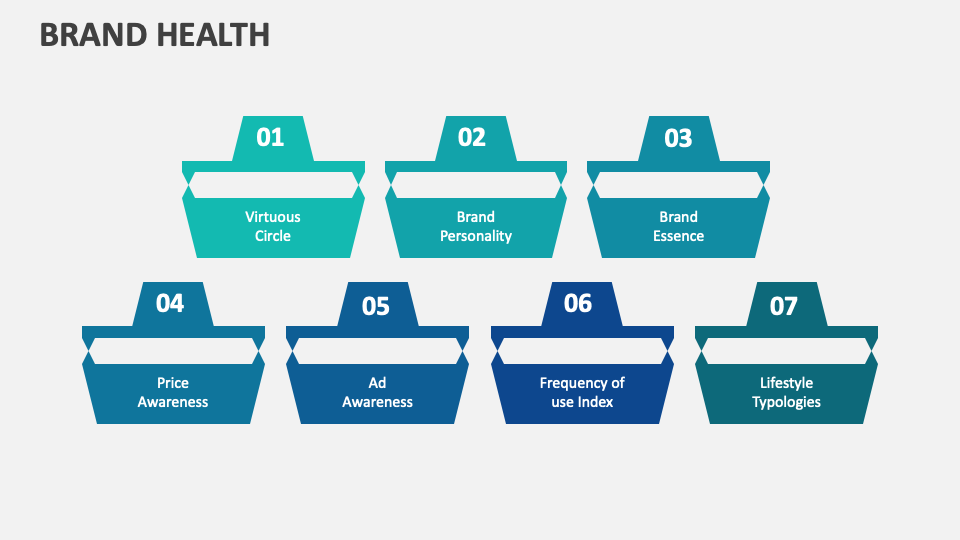 BRAND HEALTH

01
Virtuous Circle

02
Brand Personality

03
Brand Essence

04
Price Awareness

05
Ad Awareness

06
Frequency of use Index

07
Lifestyle Typologies